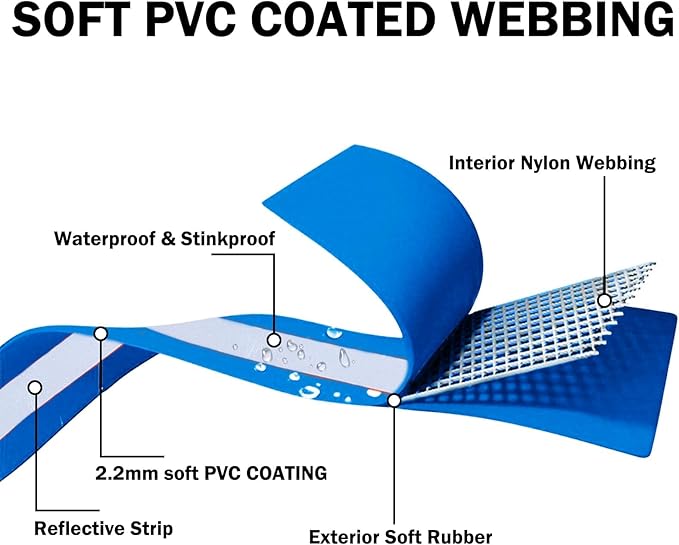 SOFT PVC COATED WEBBING

Interior Nylon Webbing

Waterproof & Stinkproof

2.2mm soft PVC COATING

Reflective Strip

Exterior Soft Rubber